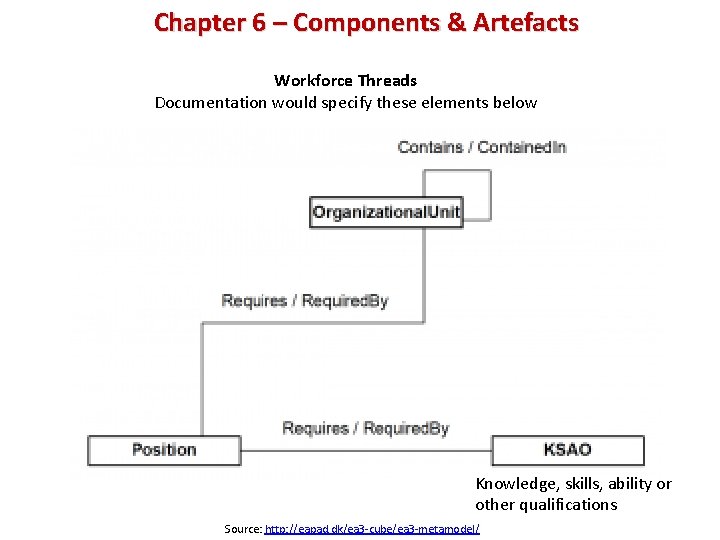 Chapter 6 – Components & Artefacts

Workforce Threads
Documentation would specify these elements below

Contains / ContainedIn

OrganizationalUnit

Requires / RequiredBy

Requires / RequiredBy

Position

KSAO

Knowledge, skills, ability or other qualifications

Source: http://eapad.dk/ea3-cube/ea3-metamodel/